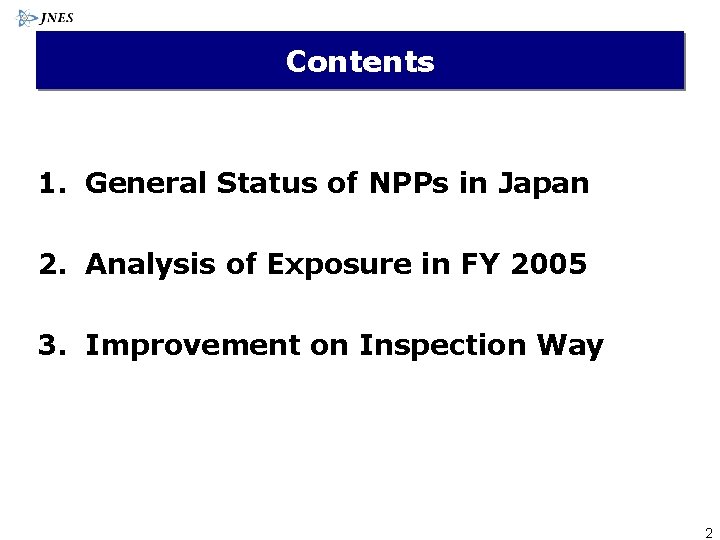 JNES

Contents

1. General Status of NPPs in Japan

2. Analysis of Exposure in FY 2005

3. Improvement on Inspection Way

2